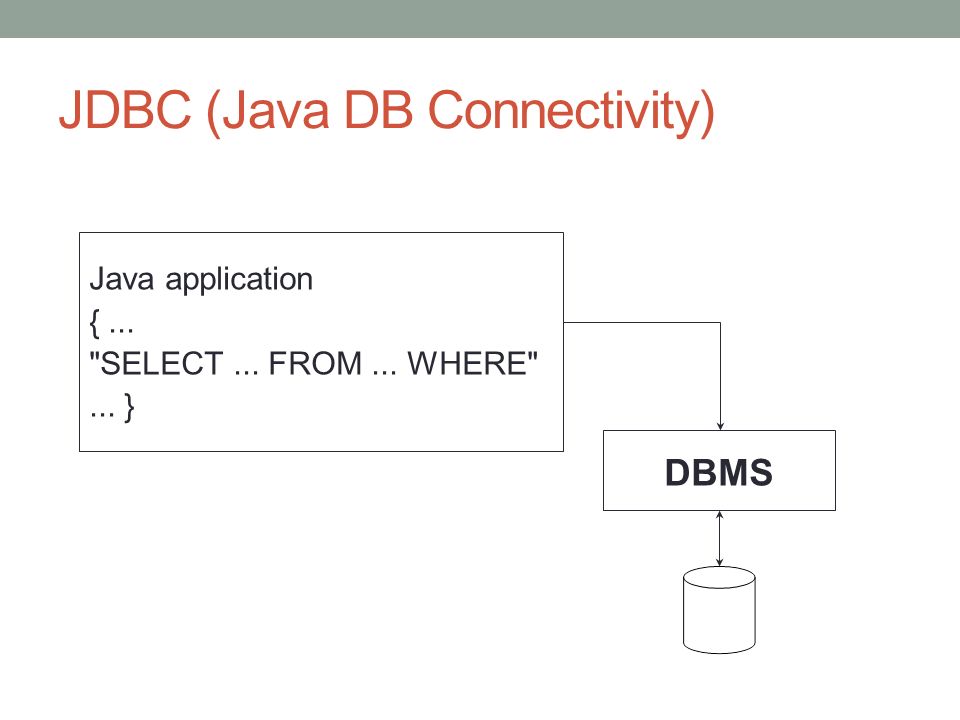 JDBC (Java DB Connectivity)

Java application
{ ...
"SELECT ... FROM ... WHERE"
... }

DBMS